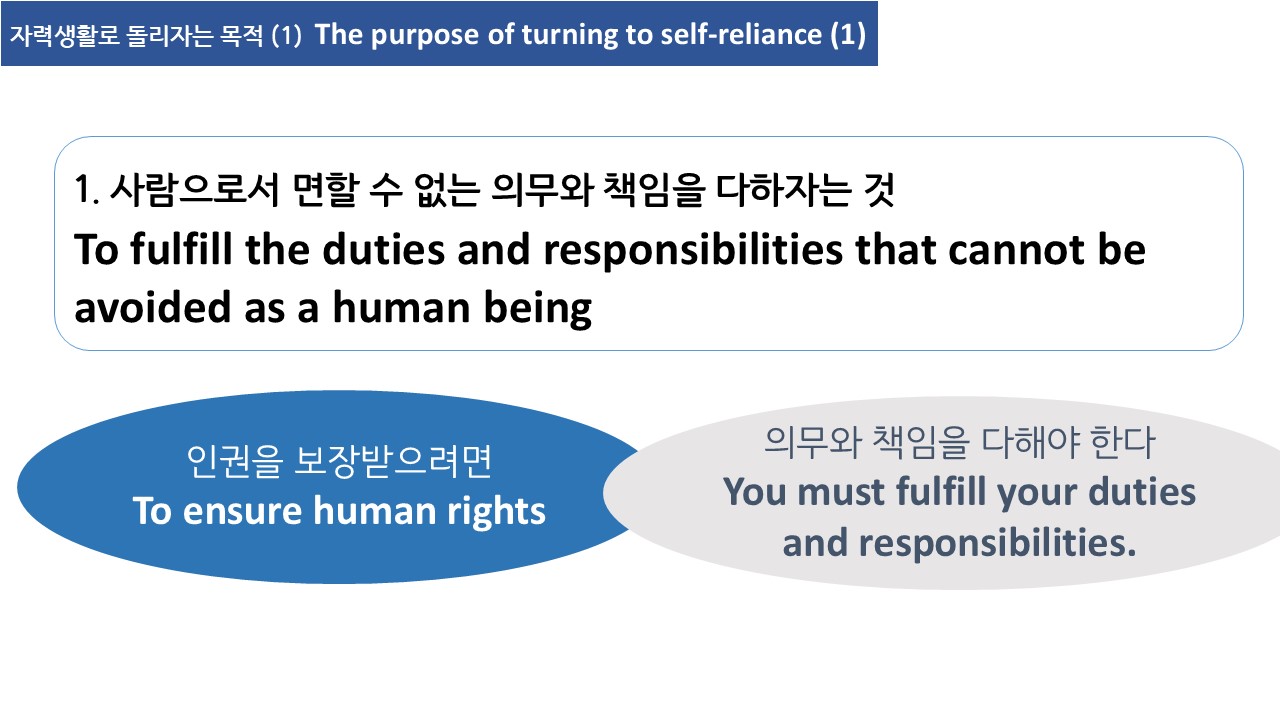 자력생활로 돌리자는 목적 (1) The purpose of turning to self-reliance (1)

1. 사람으로서 면할 수 없는 의무와 책임을 다하자는 것
To fulfill the duties and responsibilities that cannot be avoided as a human being

인권을 보장받으려면
To ensure human rights

의무와 책임을 다해야 한다
You must fulfill your duties and responsibilities.